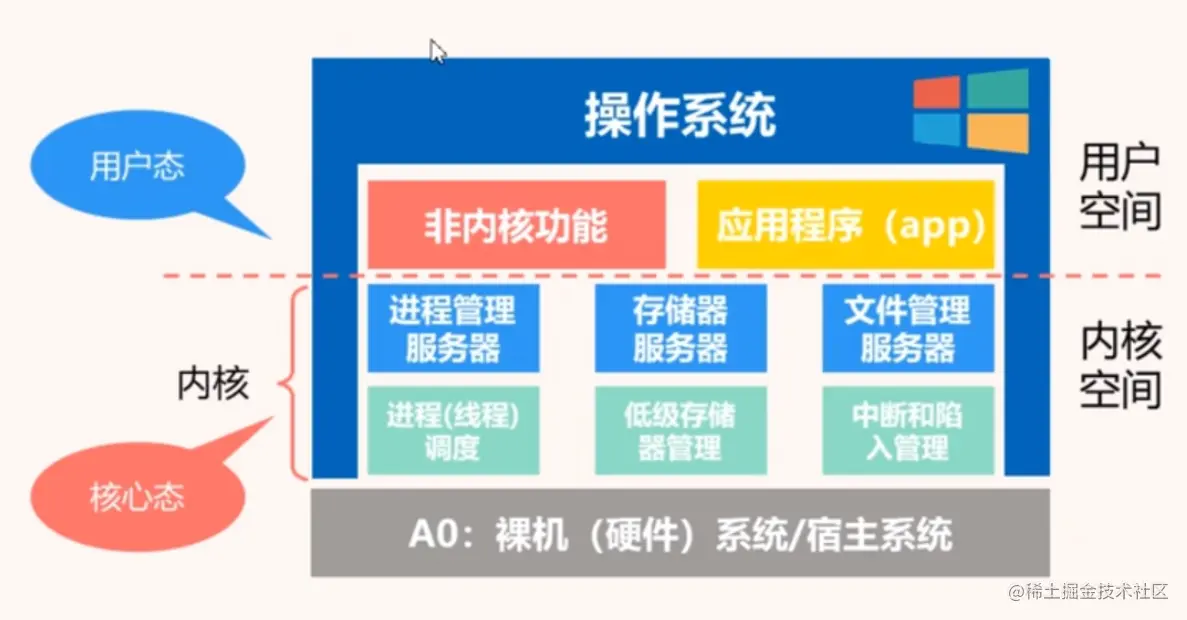 操作系统

用户态

用户空间

非内核功能

应用程序（app）

内核

进程管理服务器

存储器服务器

文件管理服务器

内核空间

进程(线程)调度

低级存储器管理

中断和陷入管理

核心态

A0：裸机（硬件）系统/宿主系统

@稀土掘金技术社区